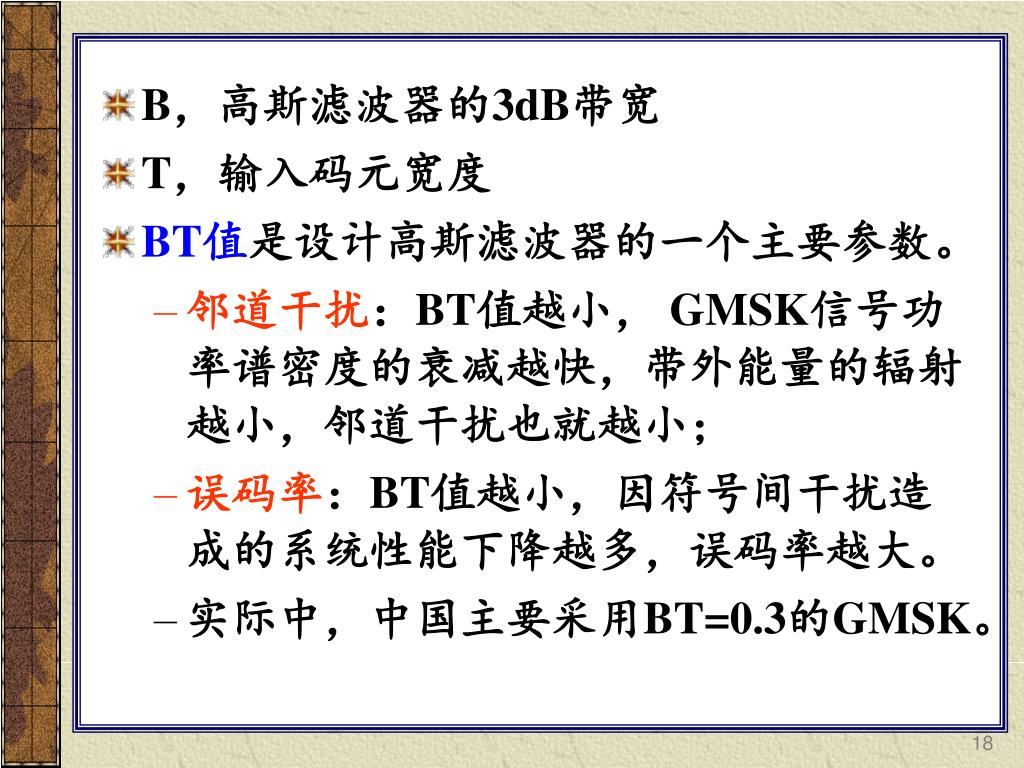 B，高斯滤波器的3dB带宽

T，输入码元宽度

BT值是设计高斯滤波器的一个主要参数。

– 邻道干扰：BT值越小， GMSK信号功率谱密度的衰减越快，带外能量的辐射越小，邻道干扰也就越小；

– 误码率：BT值越小，因符号间干扰造成的系统性能下降越多，误码率越大。

– 实际中，中国主要采用BT=0.3的GMSK。

18